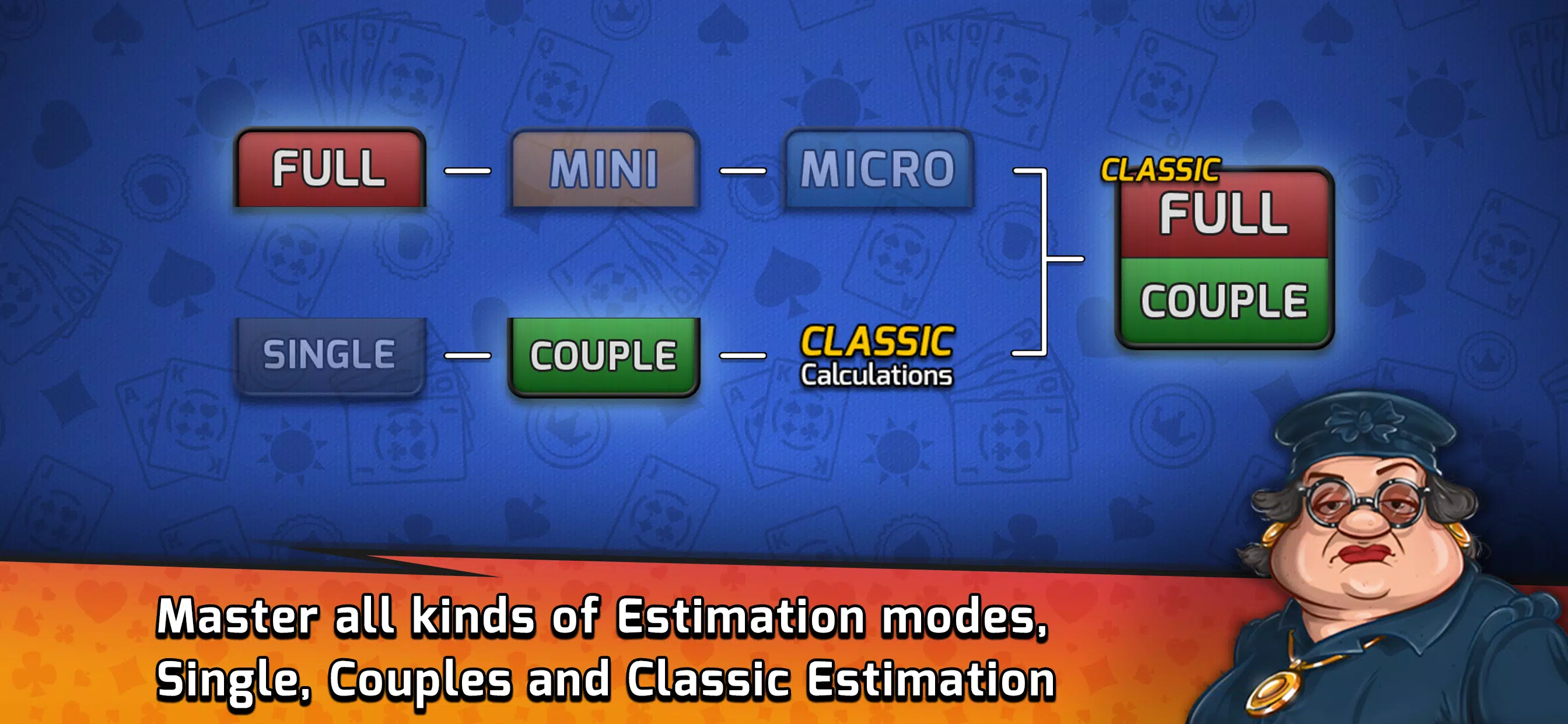 FULL — MINI — MICRO

SINGLE — COUPLE — CLASSIC Calculations

CLASSIC FULL COUPLE

Master all kinds of Estimation modes, Single, Couples and Classic Estimation